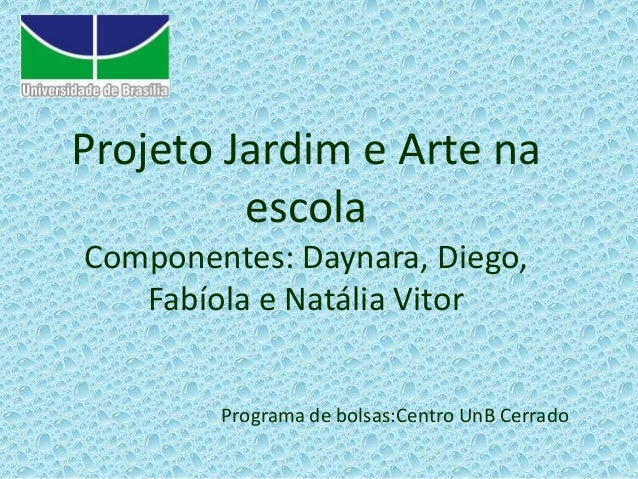 Universidade de Brasília

Projeto Jardim e Arte na escola

Componentes: Daynara, Diego, Fabíola e Natália Vitor

Programa de bolsas:Centro UnB Cerrado